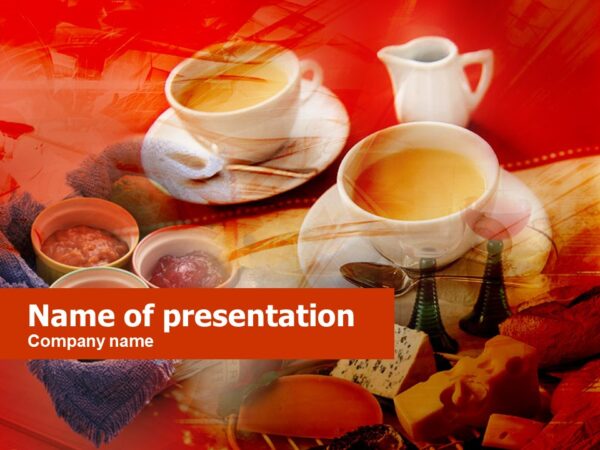 Name of presentation
Company name